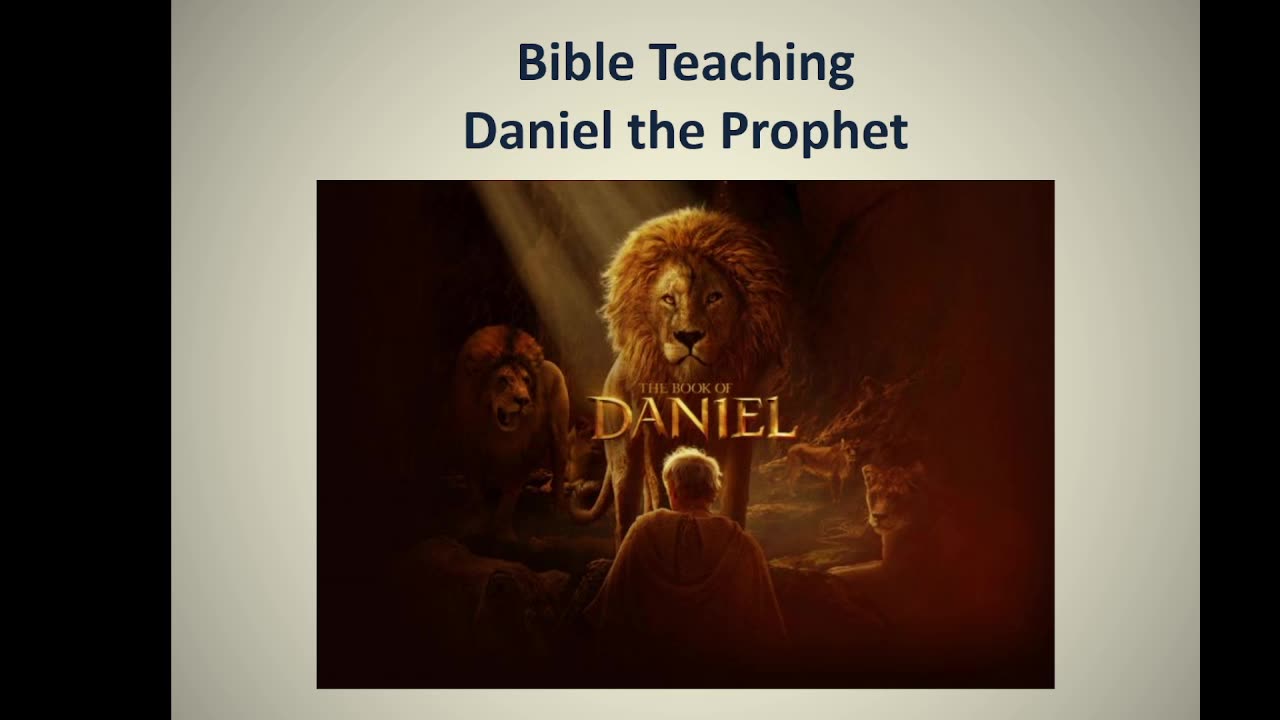 Bible Teaching
Daniel the Prophet

THE BOOK OF
DANIEL